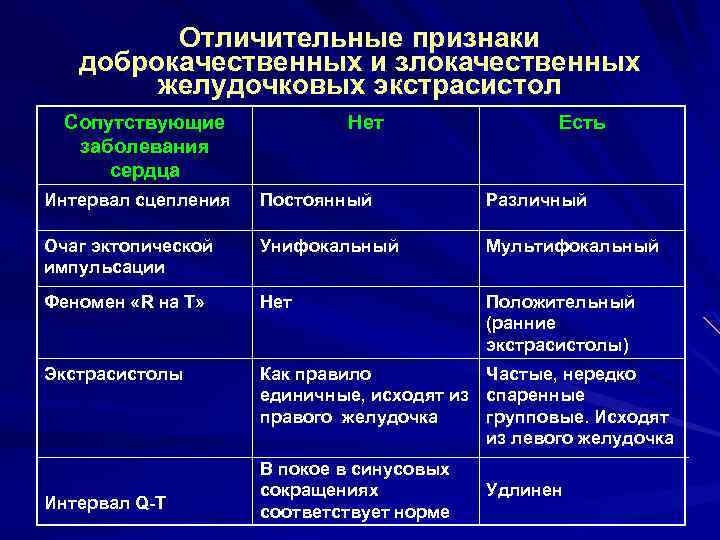 Отличительные признаки доброкачественных и злокачественных желудочковых экстрасистол

| Сопутствующие заболевания сердца | Нет | Есть |
|---|---|---|
| Интервал сцепления | Постоянный | Различный |
| Очаг эктопической импульсации | Унифокальный | Мультифокальный |
| Феномен «R на T» | Нет | Положительный (ранние экстрасистолы) |
| Экстрасистолы | Как правило единичные, исходят из правого желудочка | Частые, нередко спаренные групповые. Исходят из левого желудочка |
| Интервал Q-T | В покое в синусовых сокращениях соответствует норме | Удлинен |